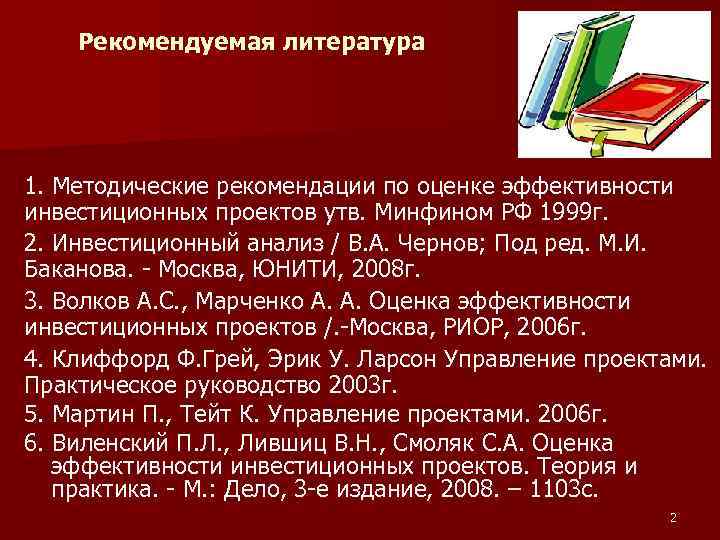 Рекомендуемая литература

1. Методические рекомендации по оценке эффективности инвестиционных проектов утв. Минфином РФ 1999г.

2. Инвестиционный анализ / В.А. Чернов; Под ред. М.И. Баканова. - Москва, ЮНИТИ, 2008г.

3. Волков А.С., Марченко А. А. Оценка эффективности инвестиционных проектов /.-Москва, РИОР, 2006г.

4. Клиффорд Ф.Грей, Эрик У. Ларсон Управление проектами. Практическое руководство 2003г.

5. Мартин П., Тейт К. Управление проектами. 2006г.

6. Виленский П.Л., Лившиц В.Н., Смоляк С.А. Оценка эффективности инвестиционных проектов. Теория и практика. - М.: Дело, 3-е издание, 2008. – 1103с.

2